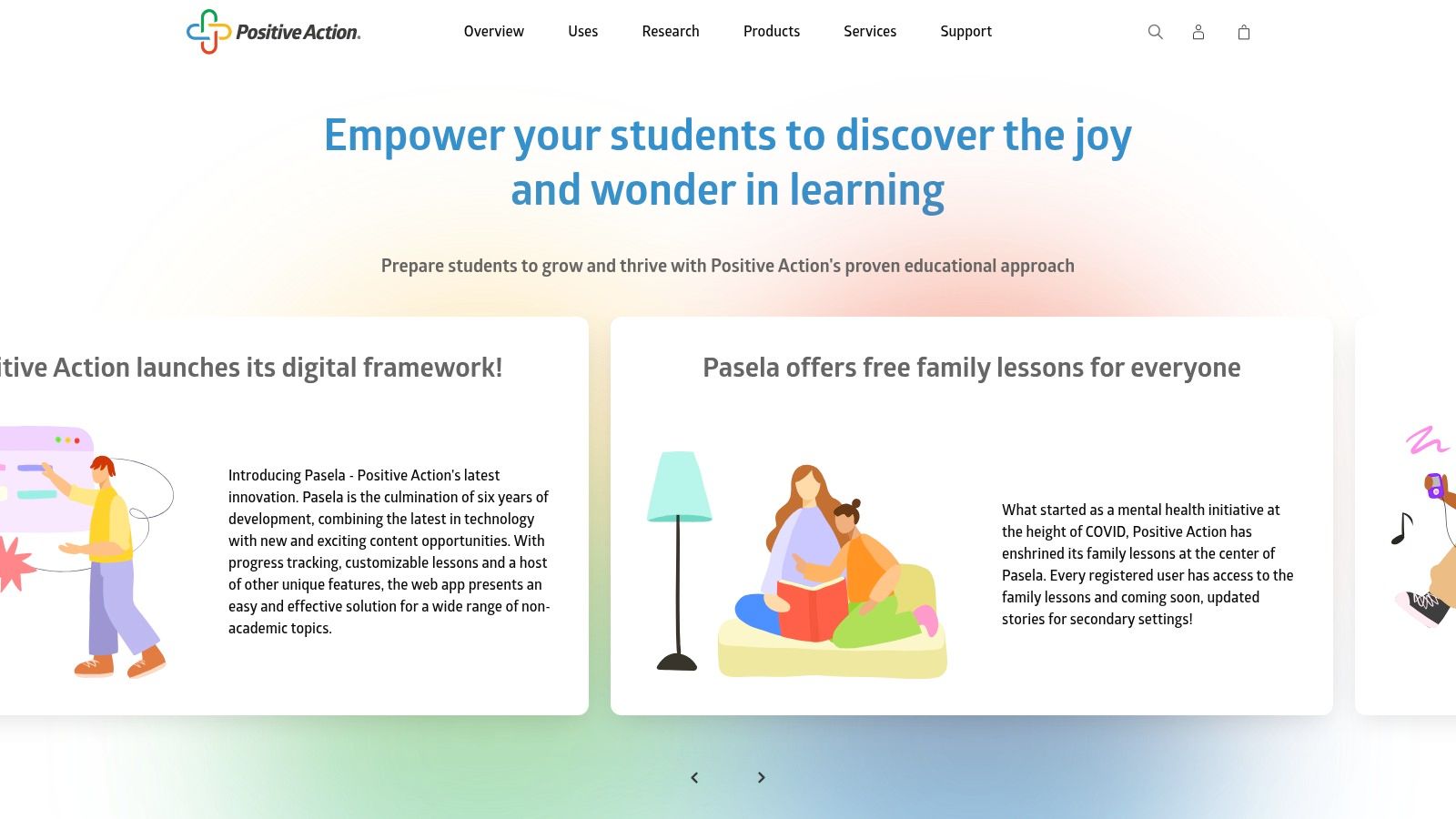 Positive Action.

Overview Uses Research Products Services Support

Empower your students to discover the joy and wonder in learning

Prepare students to grow and thrive with Positive Action's proven educational approach

itive Action launches its digital framework!

Introducing Pasela - Positive Action's latest innovation. Pasela is the culmination of six years of development, combining the latest in technology with new and exciting content opportunities. With progress tracking, customizable lessons and a host of other unique features, the web app presents an easy and effective solution for a wide range of non-academic topics.

Pasela offers free family lessons for everyone

What started as a mental health initiative at the height of COVID, Positive Action has enshrined its family lessons at the center of Pasela. Every registered user has access to the family lessons and coming soon, updated stories for secondary settings!